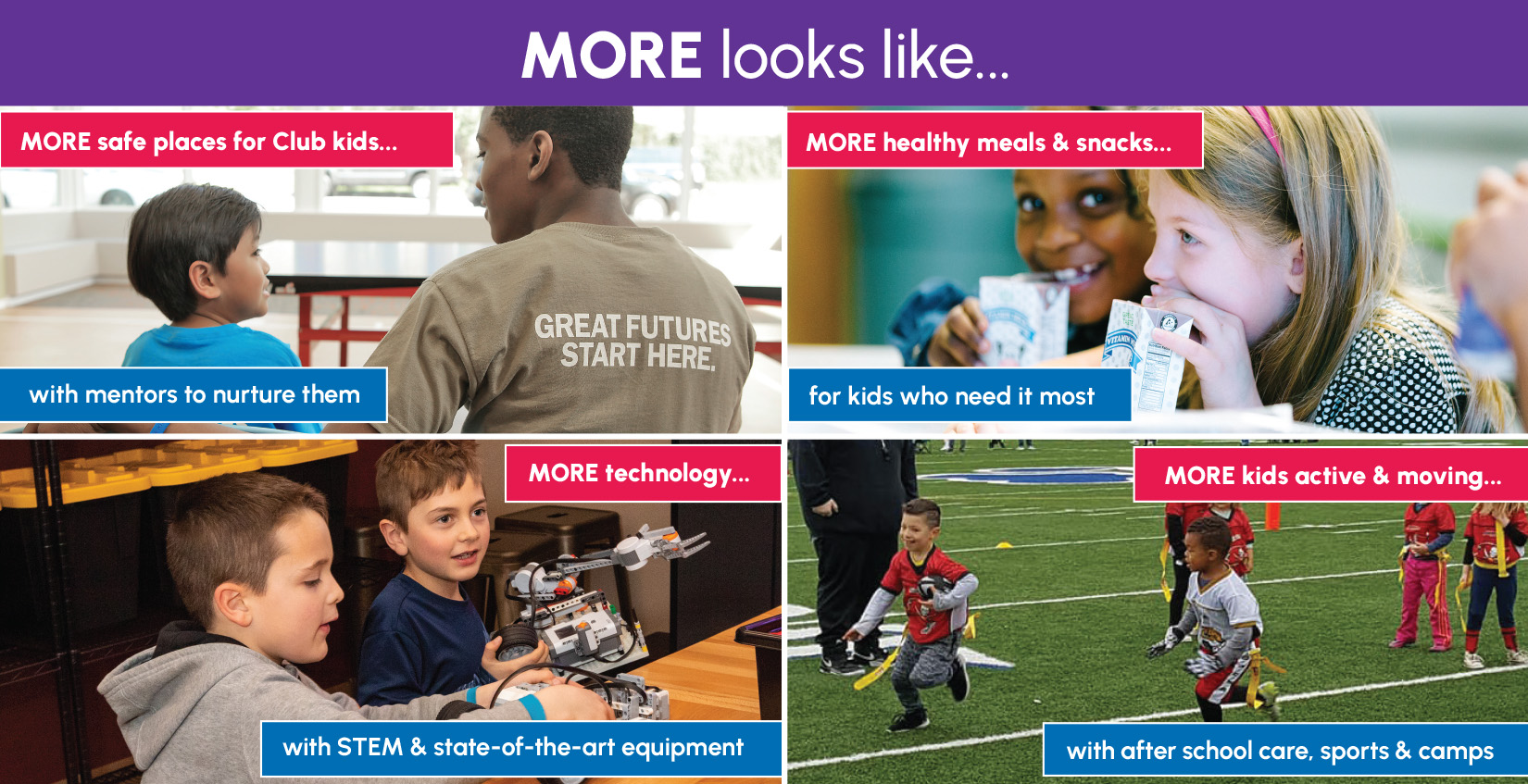 MORE looks like...

MORE safe places for Club kids...

GREAT FUTURES START HERE.

with mentors to nurture them

MORE healthy meals & snacks...

VITAMIN

for kids who need it most

MORE technology...

with STEM & state-of-the-art equipment

MORE kids active & moving...

with after school care, sports & camps